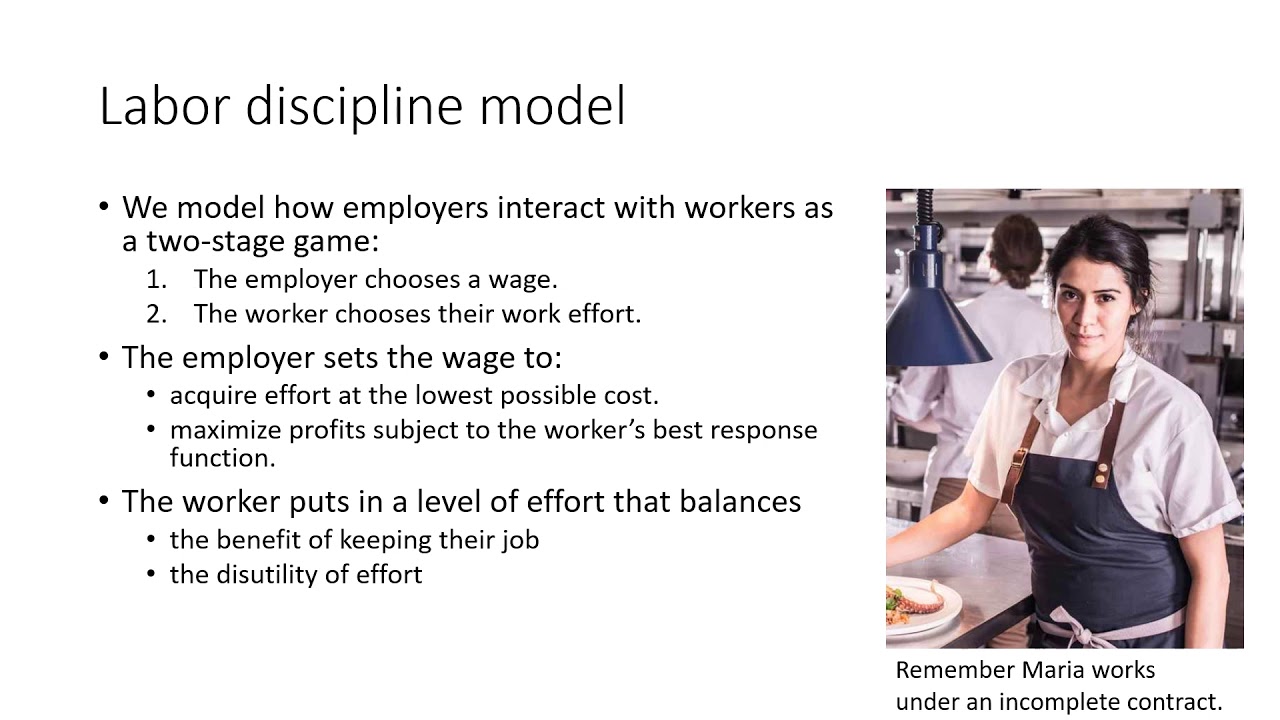 Labor discipline model

• We model how employers interact with workers as a two-stage game:
1. The employer chooses a wage.
2. The worker chooses their work effort.
• The employer sets the wage to:
• acquire effort at the lowest possible cost.
• maximize profits subject to the worker's best response function.
• The worker puts in a level of effort that balances
• the benefit of keeping their job
• the disutility of effort

Remember Maria works under an incomplete contract.